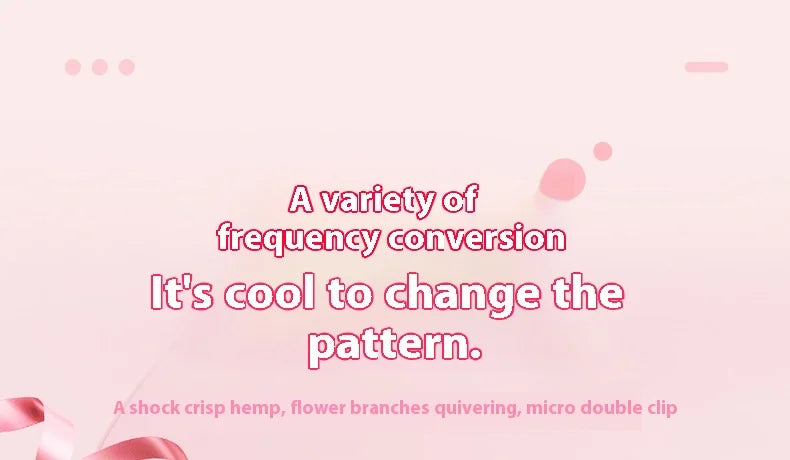 A variety of frequency conversion

It's cool to change the pattern.

A shock crisp hemp, flower branches quivering, micro double clip